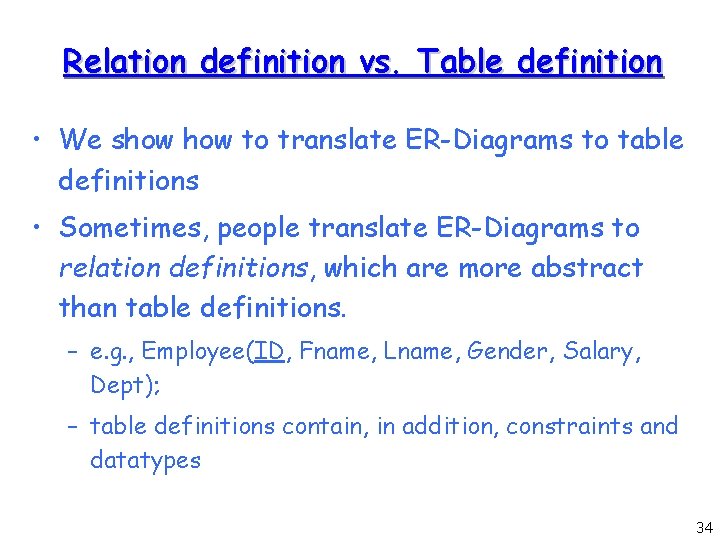 Relation definition vs. Table definition

• We show how to translate ER-Diagrams to table definitions

• Sometimes, people translate ER-Diagrams to relation definitions, which are more abstract than table definitions.

– e.g., Employee(ID, Fname, Lname, Gender, Salary, Dept);

– table definitions contain, in addition, constraints and datatypes

34